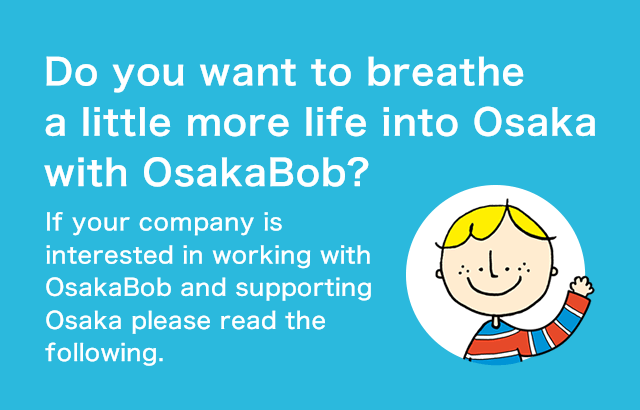 Do you want to breathe a little more life into Osaka with OsakaBob?

If your company is interested in working with OsakaBob and supporting Osaka please read the following.